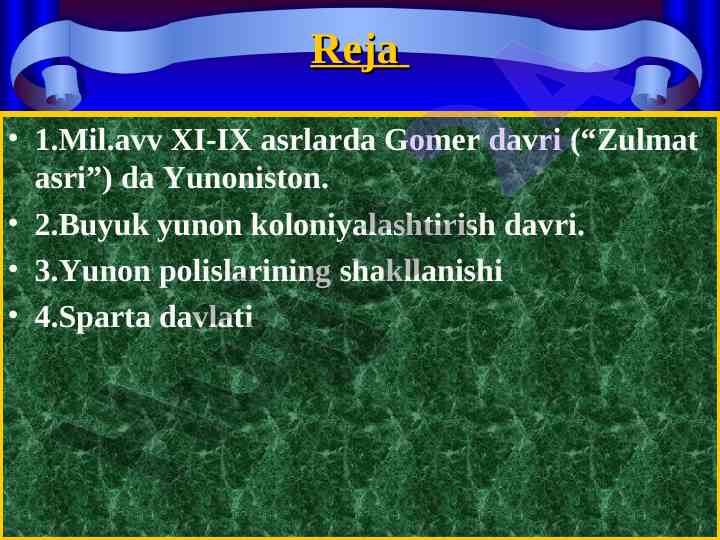 Reja

• 1.Mil.avv XI-IX asrlarda Gomer davri (“Zulmat asri”) da Yunoniston.
• 2.Buyuk yunon koloniyalashtirish davri.
• 3.Yunon polislarining shakllanishi
• 4.Sparta davlati